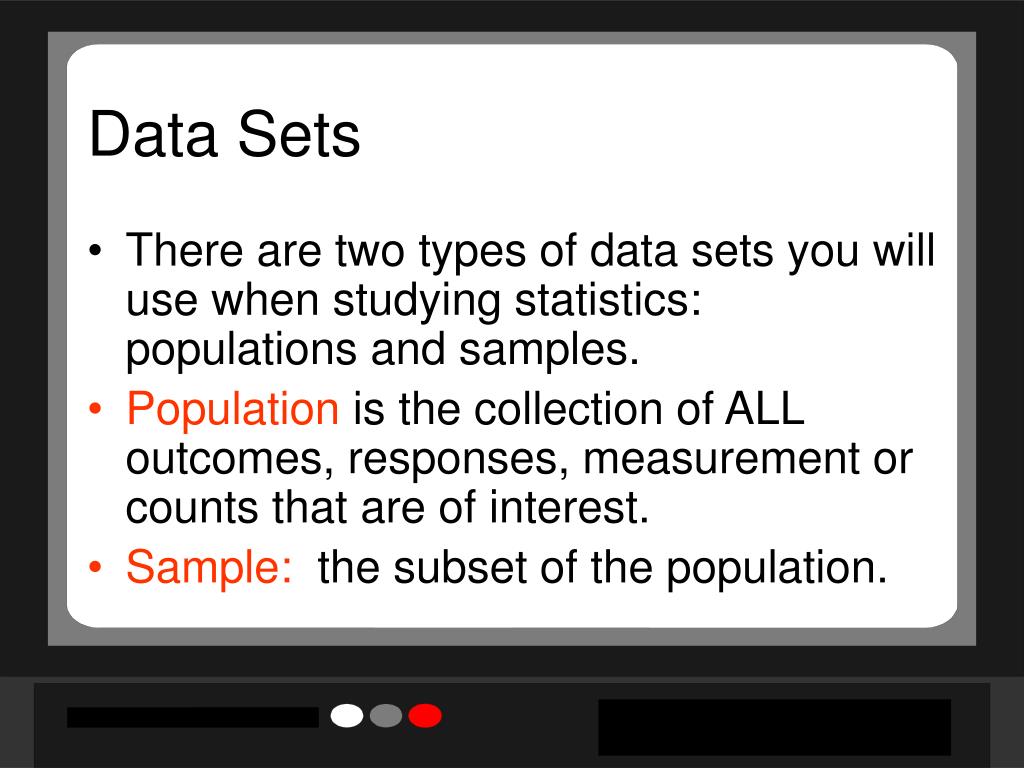 Data Sets

• There are two types of data sets you will use when studying statistics: populations and samples.
• Population is the collection of ALL outcomes, responses, measurement or counts that are of interest.
• Sample: the subset of the population.